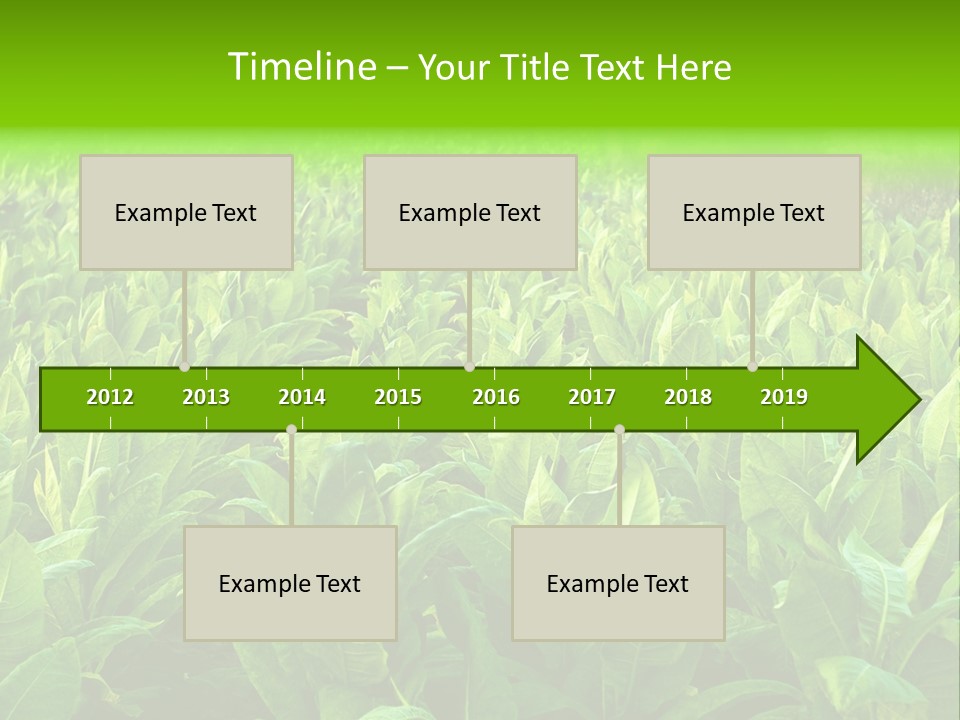 Timeline – Your Title Text Here

Example Text

Example Text

Example Text

2012 2013 2014 2015 2016 2017 2018 2019

Example Text

Example Text